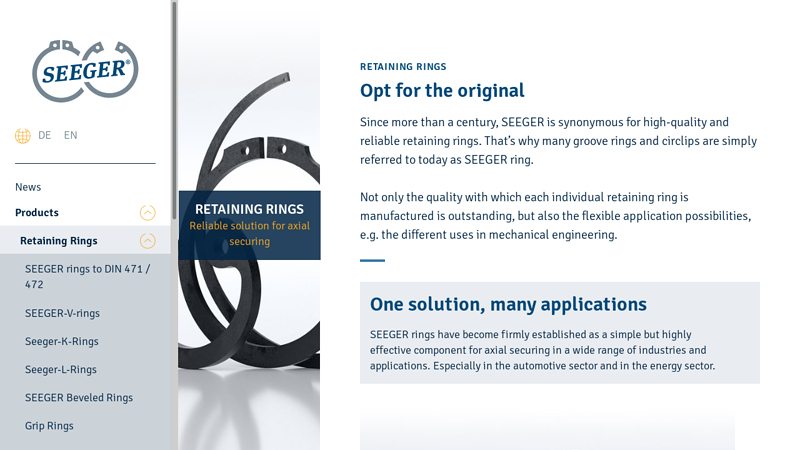 SEEGER®

DE EN

News

Products

Retaining Rings

SEEGER rings to DIN 471 / 472

SEEGER-V-rings

Seeger-K-Rings

Seeger-L-Rings

SEEGER Beveled Rings

Grip Rings

RETAINING RINGS
Reliable solution for axial securing

RETAINING RINGS

Opt for the original

Since more than a century, SEEGER is synonymous for high-quality and reliable retaining rings. That's why many groove rings and circlips are simply referred to today as SEEGER ring.

Not only the quality with which each individual retaining ring is manufactured is outstanding, but also the flexible application possibilities, e.g. the different uses in mechanical engineering.

One solution, many applications

SEEGER rings have become firmly established as a simple but highly effective component for axial securing in a wide range of industries and applications. Especially in the automotive sector and in the energy sector.